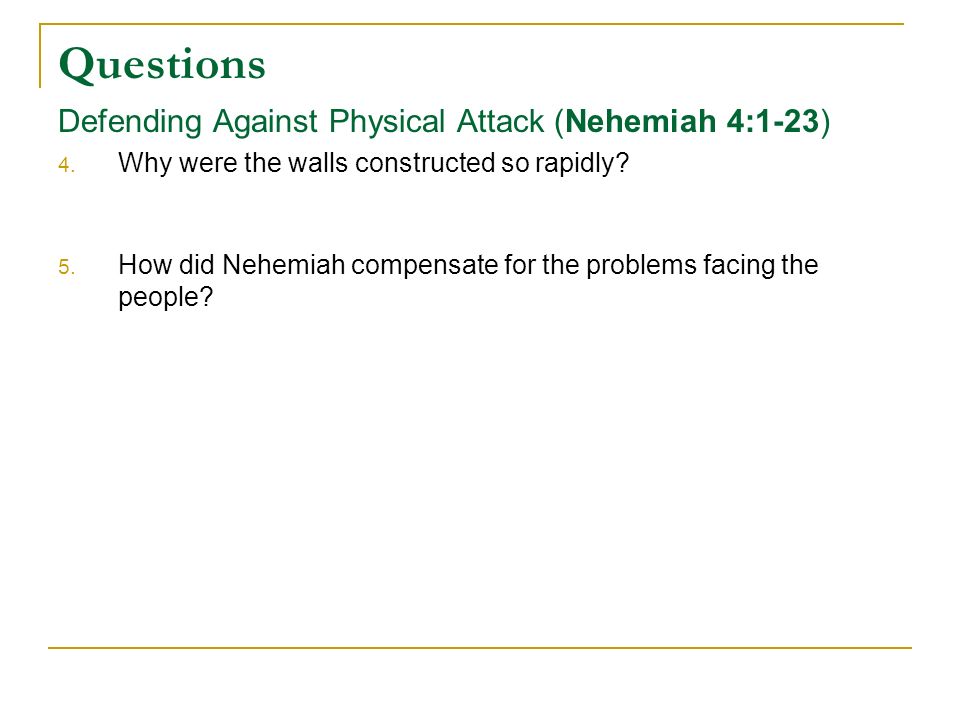 Questions

Defending Against Physical Attack (Nehemiah 4:1-23)

4. Why were the walls constructed so rapidly?

5. How did Nehemiah compensate for the problems facing the people?